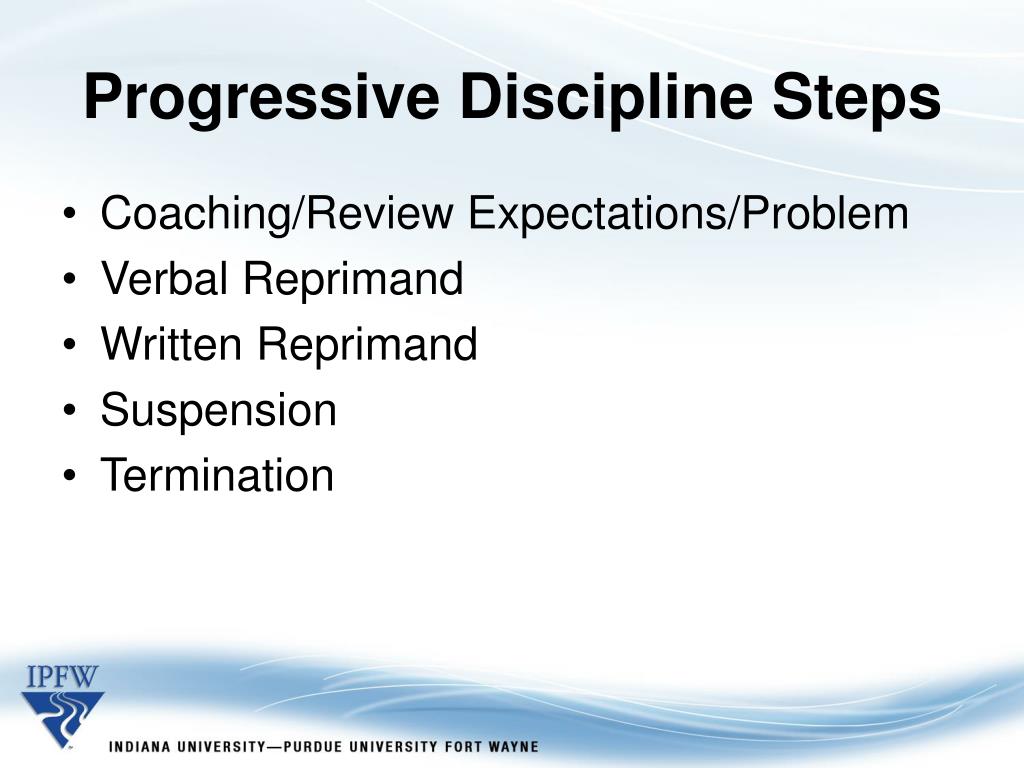 Progressive Discipline Steps

• Coaching/Review Expectations/Problem
• Verbal Reprimand
• Written Reprimand
• Suspension
• Termination

IPFW

INDIANA UNIVERSITY—PURDUE UNIVERSITY FORT WAYNE